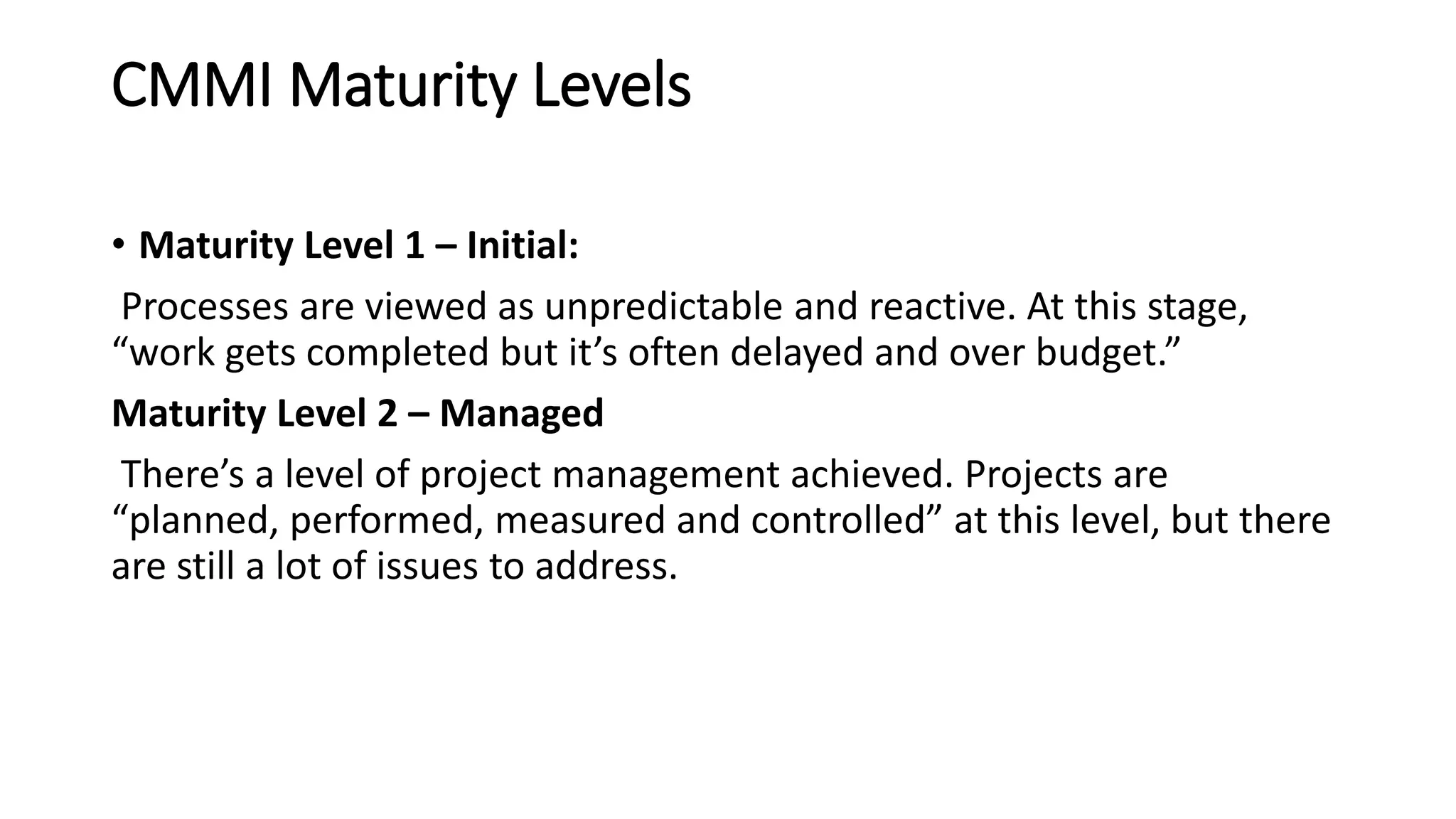 CMMI Maturity Levels

• Maturity Level 1 – Initial:

Processes are viewed as unpredictable and reactive. At this stage, “work gets completed but it’s often delayed and over budget.”

Maturity Level 2 – Managed

There’s a level of project management achieved. Projects are “planned, performed, measured and controlled” at this level, but there are still a lot of issues to address.